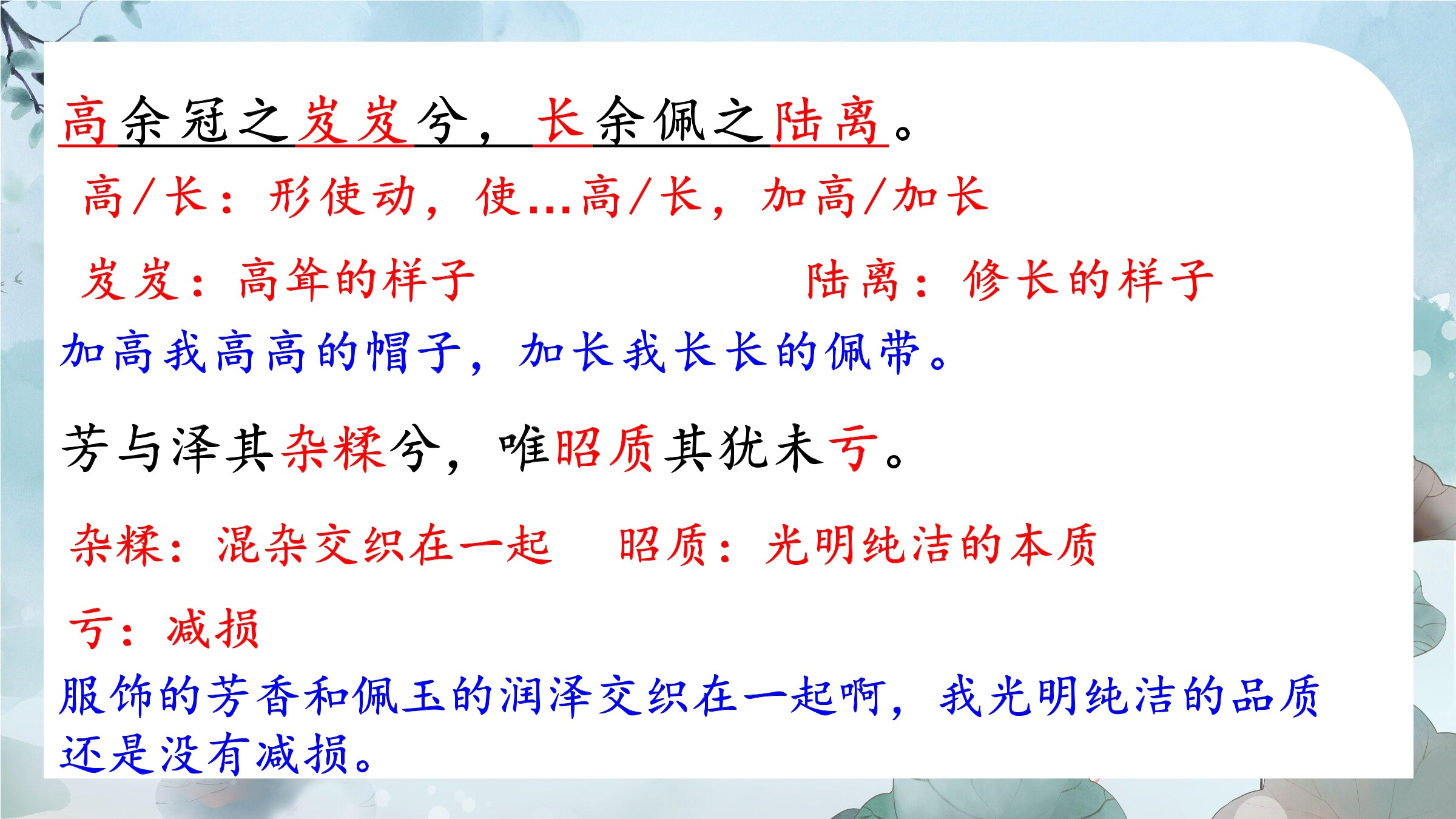 高余冠之岌岌兮，长余佩之陆离。

高/长：形使动，使...高/长，加高/加长

岌岌：高耸的样子

陆离：修长的样子

加高我高高的帽子，加长我长长的佩带。

芳与泽其杂糅兮，唯昭质其犹未亏。

杂糅：混杂交织在一起

昭质：光明纯洁的本质

亏：减损

服饰的芳香和佩玉的润泽交织在一起啊，我光明纯洁的品质还是没有减损。